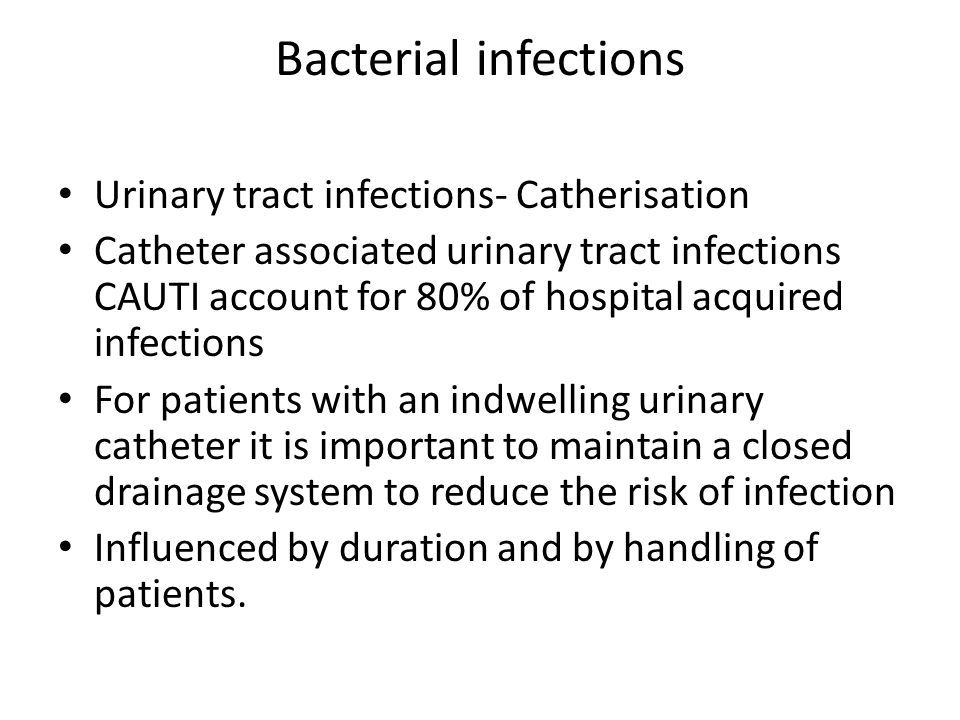 Bacterial infections

• Urinary tract infections- Catherisation
• Catheter associated urinary tract infections CAUTI account for 80% of hospital acquired infections
• For patients with an indwelling urinary catheter it is important to maintain a closed drainage system to reduce the risk of infection
• Influenced by duration and by handling of patients.